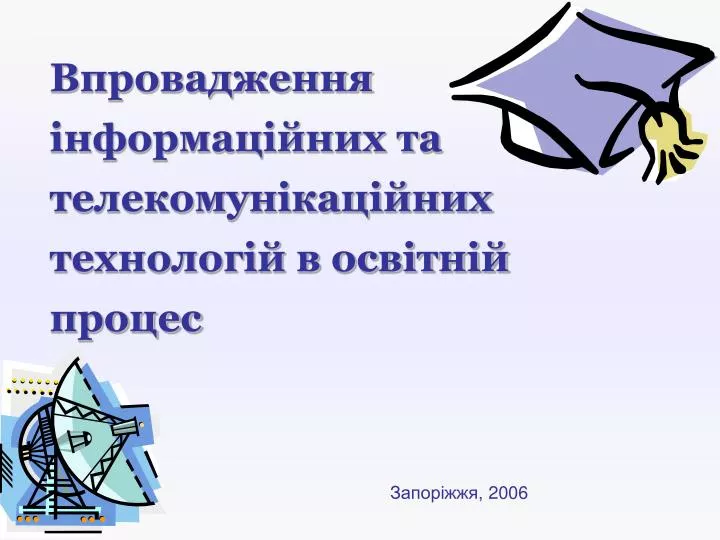 Впровадження інформаційних та телекомунікаційних технологій в освітній процес

Запоріжжя, 2006